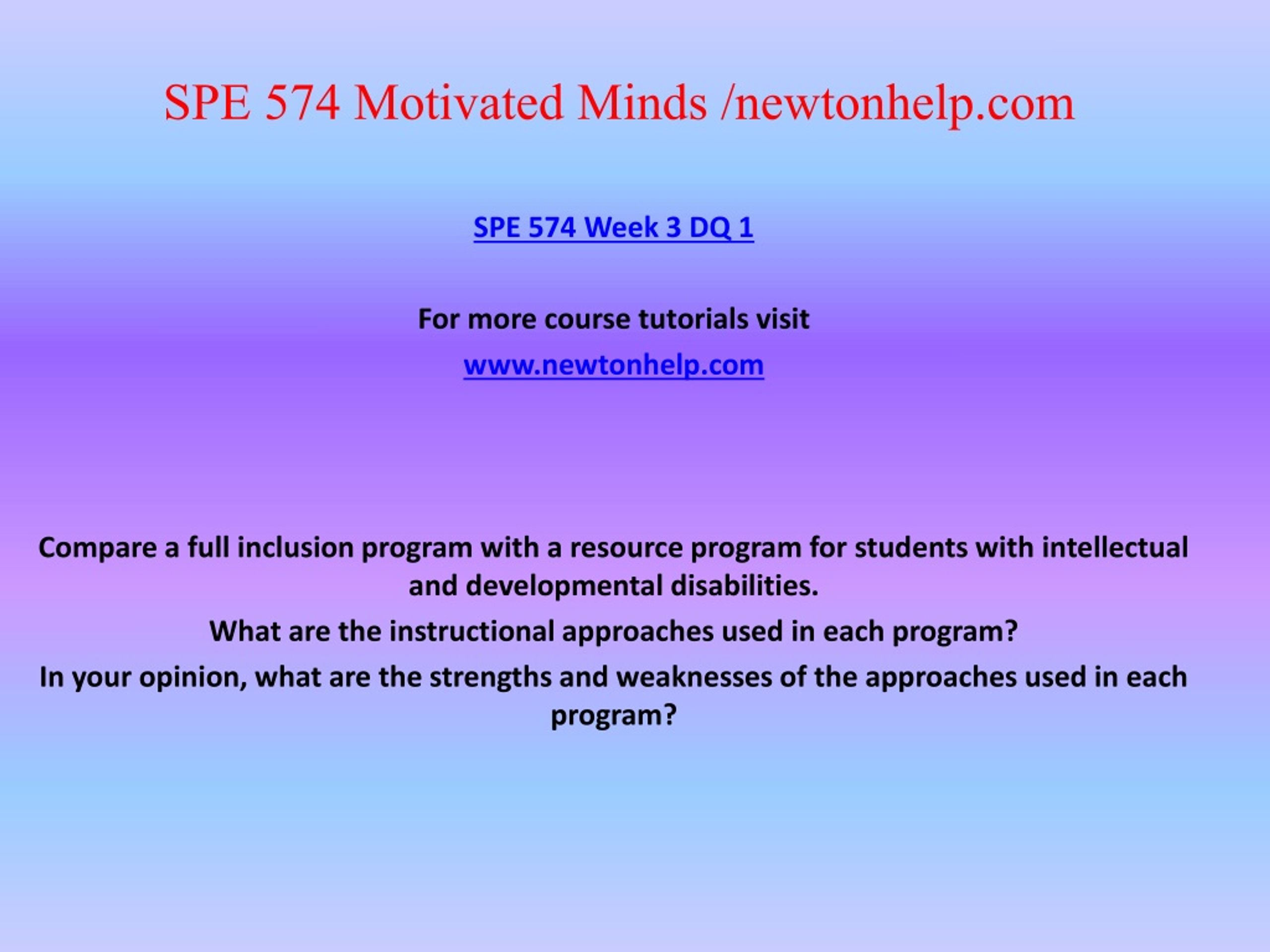 SPE 574 Motivated Minds /newtonhelp.com

SPE 574 Week 3 DQ 1

For more course tutorials visit

www.newtonhelp.com

Compare a full inclusion program with a resource program for students with intellectual and developmental disabilities.

What are the instructional approaches used in each program?

In your opinion, what are the strengths and weaknesses of the approaches used in each program?